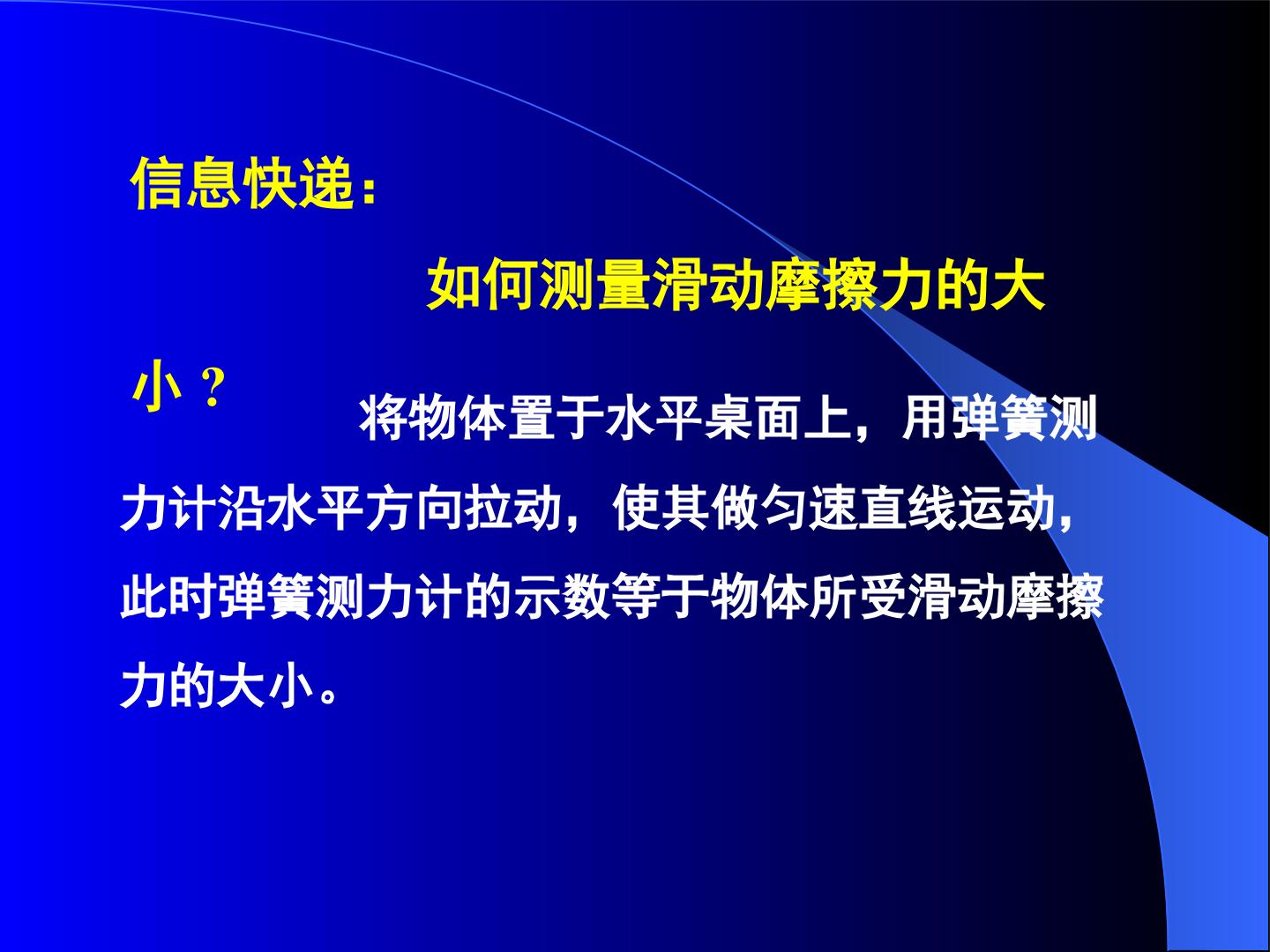 信息快递：

如何测量滑动摩擦力的大小？

将物体置于水平桌面上，用弹簧测力计沿水平方向拉动，使其做匀速直线运动，此时弹簧测力计的示数等于物体所受滑动摩擦力的大小。